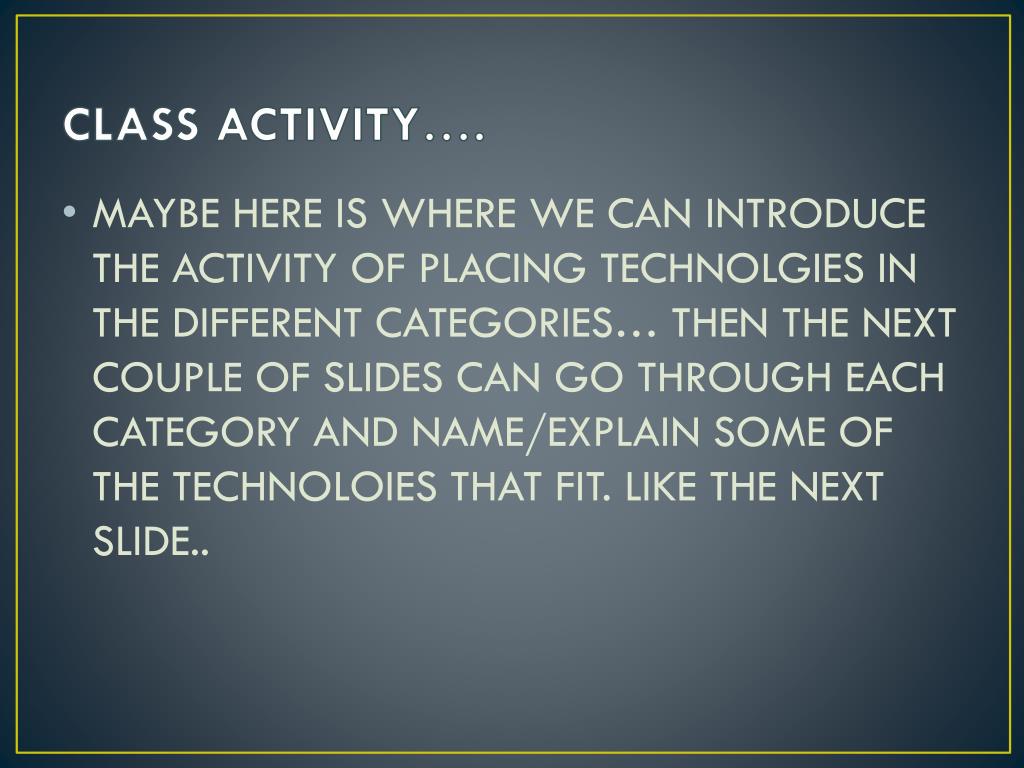 CLASS ACTIVITY….

• MAYBE HERE IS WHERE WE CAN INTRODUCE THE ACTIVITY OF PLACING TECHNOLGIES IN THE DIFFERENT CATEGORIES… THEN THE NEXT COUPLE OF SLIDES CAN GO THROUGH EACH CATEGORY AND NAME/EXPLAIN SOME OF THE TECHNOLOIES THAT FIT. LIKE THE NEXT SLIDE..